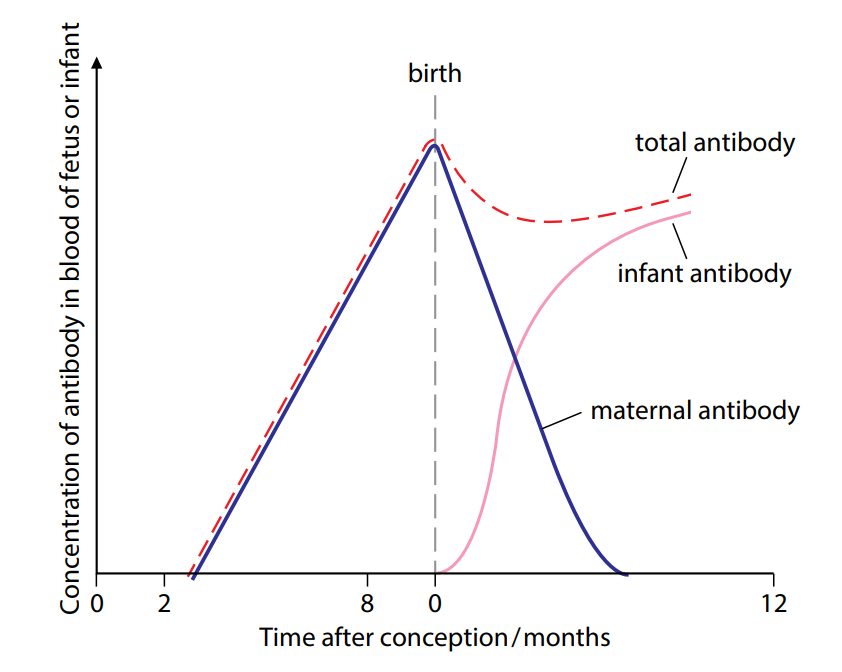 Concentration of antibody in blood of fetus or infant

birth

total antibody

infant antibody

maternal antibody

0
2
8
0
12

Time after conception / months